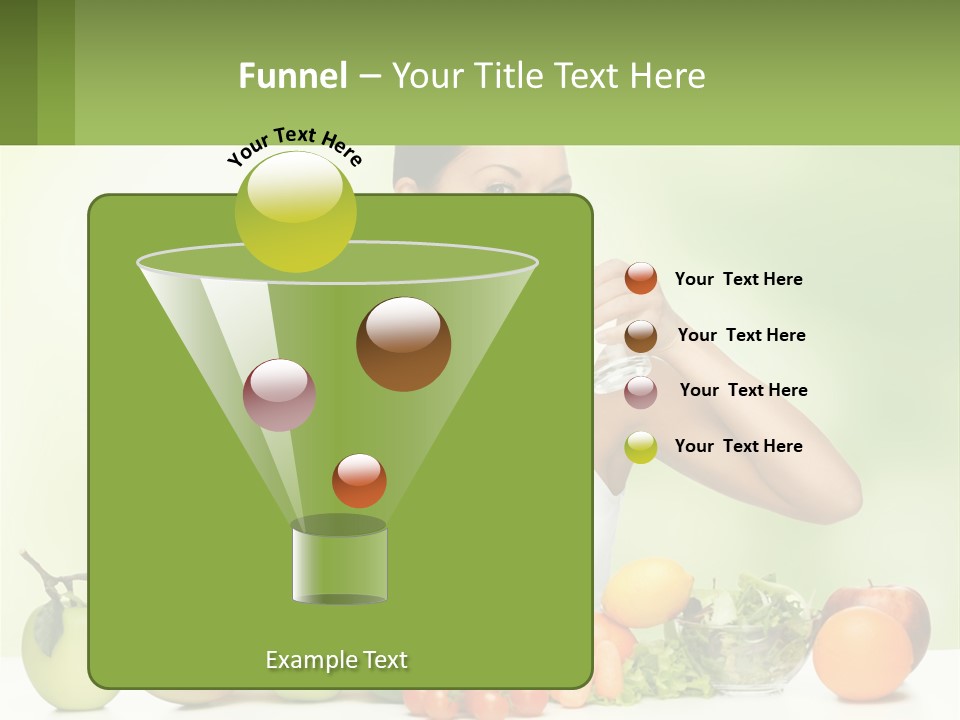 Funnel – Your Title Text Here

Your Text Here

Your Text Here

Your Text Here

Your Text Here

Your Text Here

Example Text